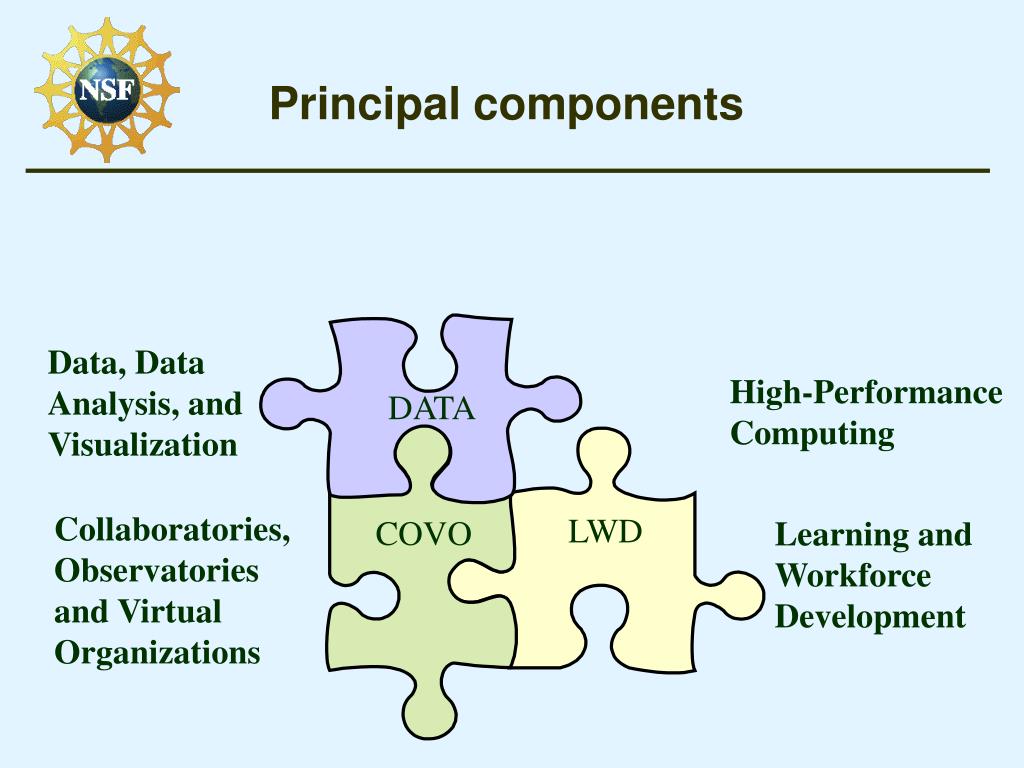 NSF

Principal components

Data, Data Analysis, and Visualization

DATA

High-Performance Computing

Collaboratories, Observatories and Virtual Organizations

COVO

LWD

Learning and Workforce Development